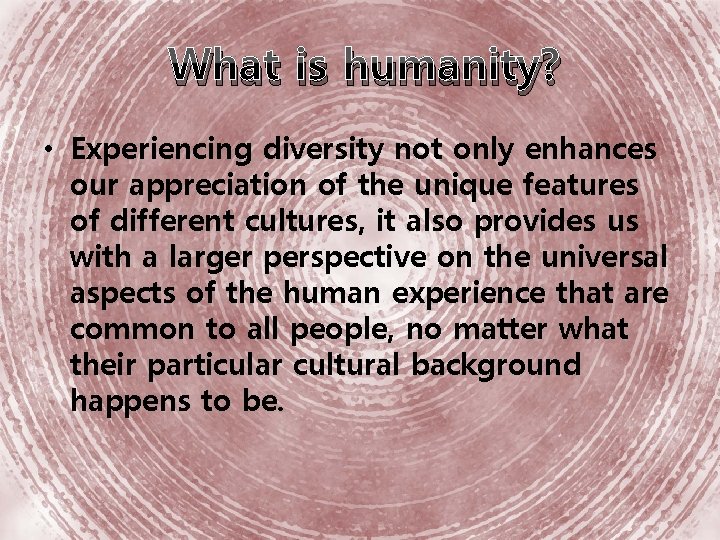 What is humanity?

• Experiencing diversity not only enhances our appreciation of the unique features of different cultures, it also provides us with a larger perspective on the universal aspects of the human experience that are common to all people, no matter what their particular cultural background happens to be.